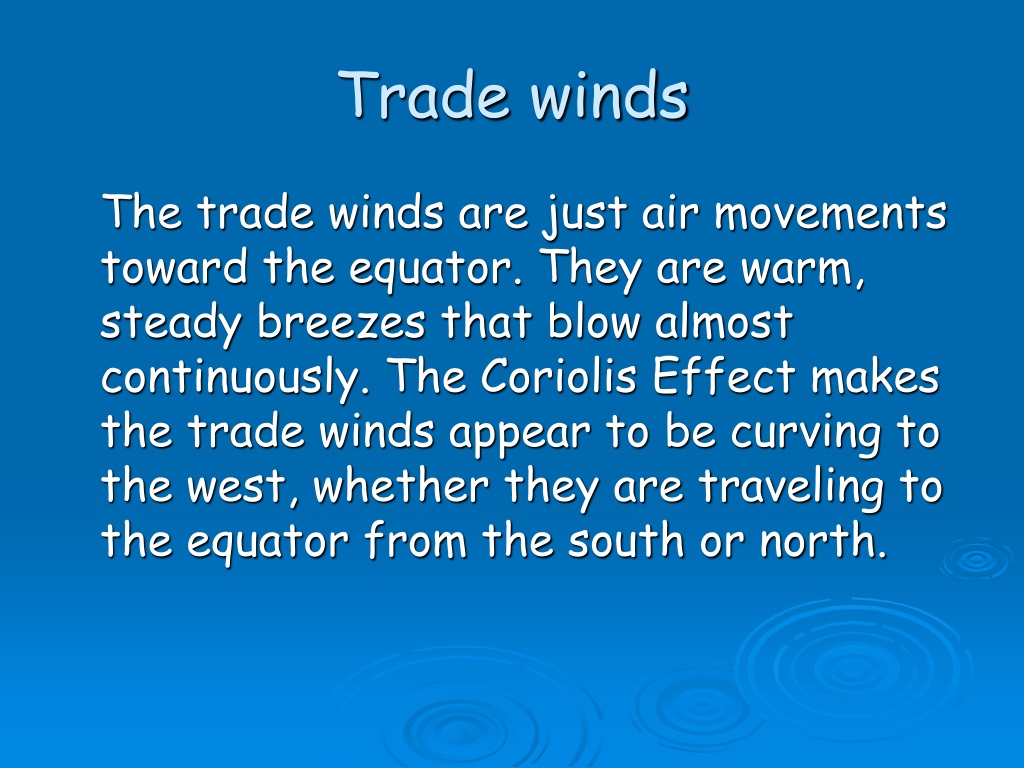 Trade winds

The trade winds are just air movements toward the equator. They are warm, steady breezes that blow almost continuously. The Coriolis Effect makes the trade winds appear to be curving to the west, whether they are traveling to the equator from the south or north.